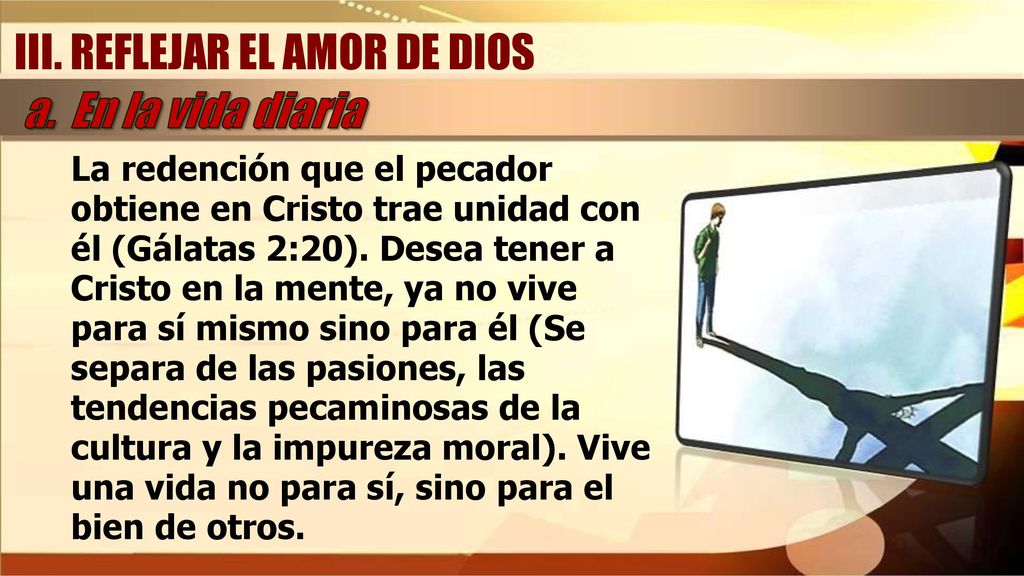 III. REFLEJAR EL AMOR DE DIOS

a. En la vida diaria

La redención que el pecador obtiene en Cristo trae unidad con él (Gálatas 2:20). Desea tener a Cristo en la mente, ya no vive para sí mismo sino para él (Se separa de las pasiones, las tendencias pecaminosas de la cultura y la impureza moral). Vive una vida no para sí, sino para el bien de otros.